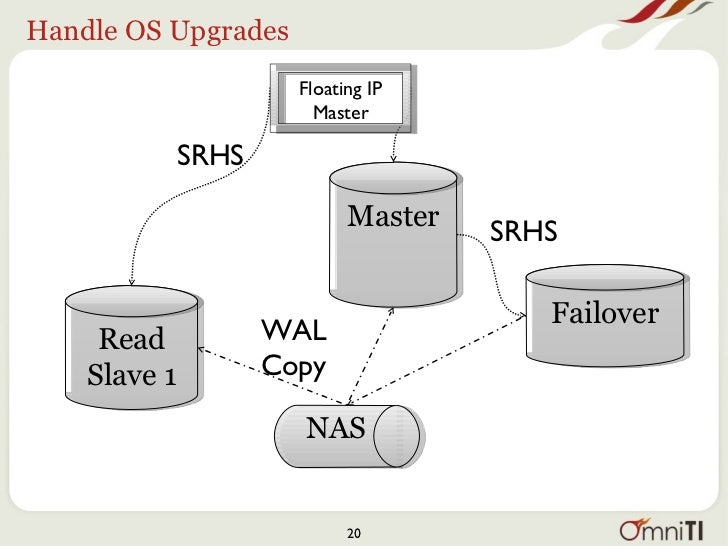 Handle OS Upgrades

Floating IP Master

SRHS

Master

SRHS

Failover

Read Slave 1

WAL Copy

NAS

20

OmniTI